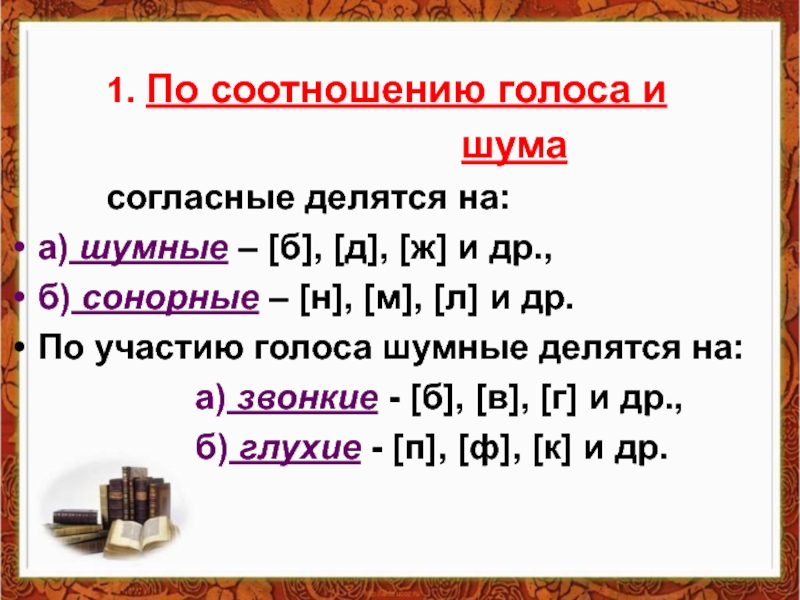 1. По соотношению голоса и шума

согласные делятся на:

• а) шумные – [б], [д], [ж] и др.,

• б) сонорные – [н], [м], [л] и др.

• По участию голоса шумные делятся на:

а) звонкие - [б], [в], [г] и др.,

б) глухие - [п], [ф], [к] и др.